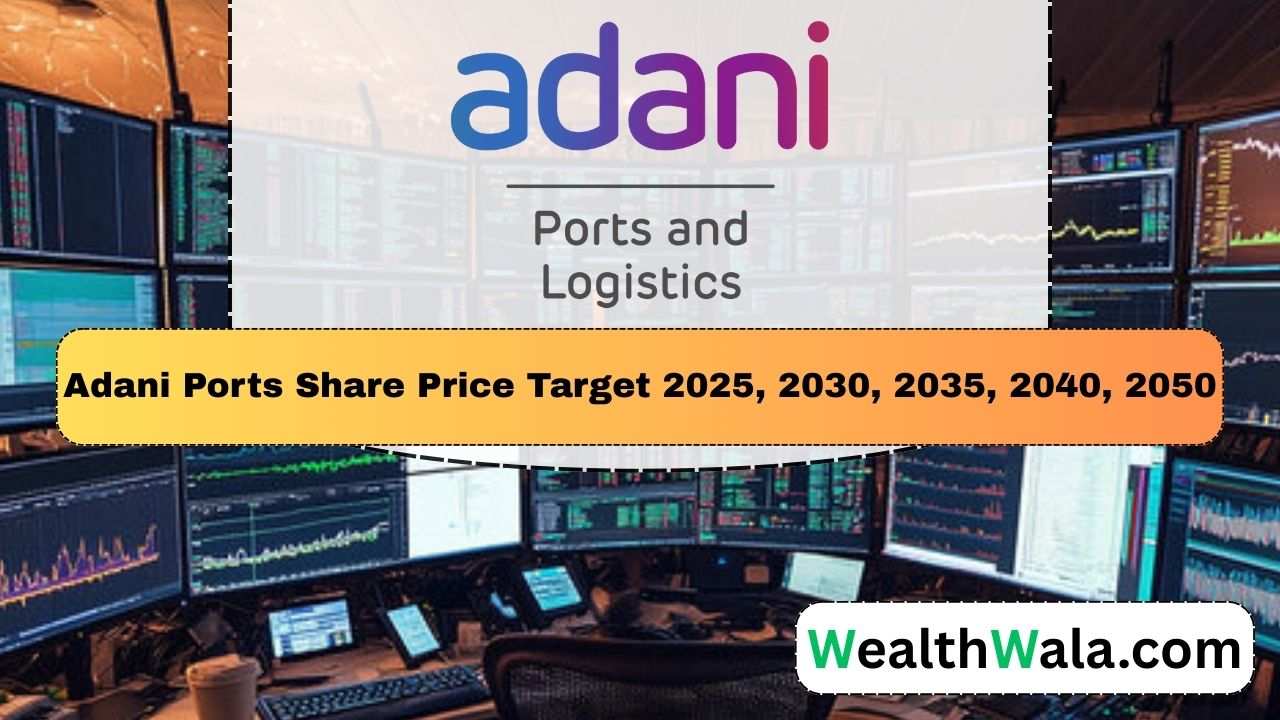 adani

Ports and Logistics

Adani Ports Share Price Target 2025, 2030, 2035, 2040, 2050

WealthWala.com